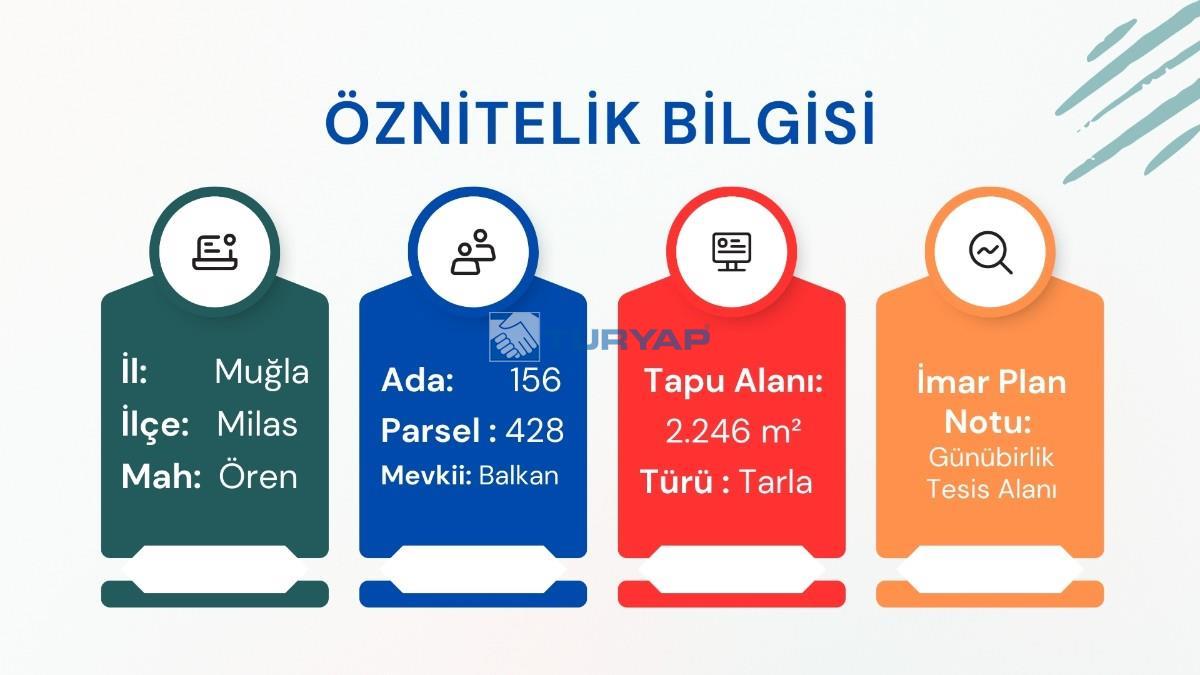 ÖZNİTELİK BİLGİSİ

İl: Muğla
İlçe: Milas
Mah: Ören

TURYAP

Ada: 156
Parsel : 428
Mevkii: Balkan

Tapu Alanı:
2.246 m²
Türü : Tarla

İmar Plan Notu:
Günübirlik Tesis Alanı